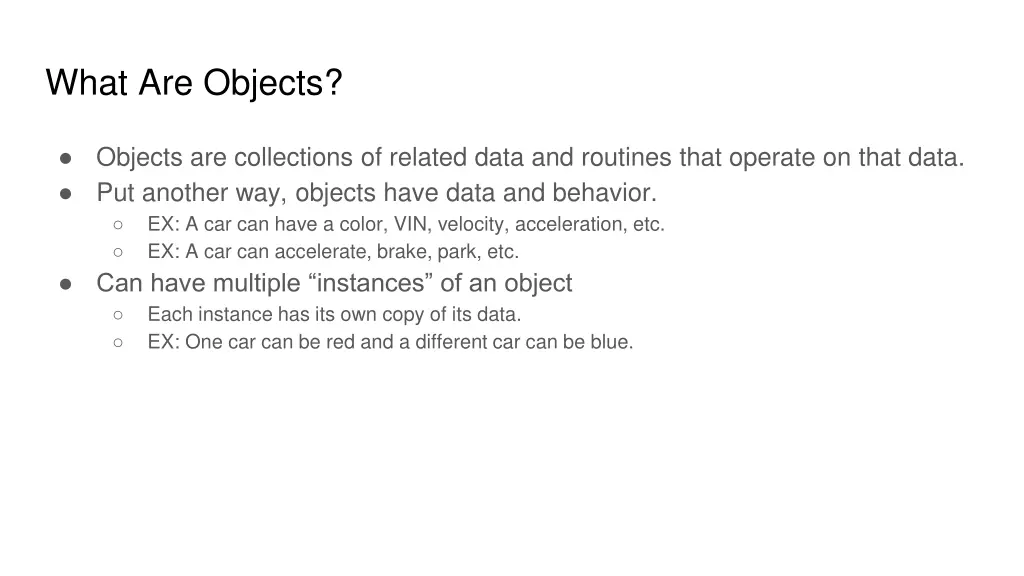 What Are Objects?

● Objects are collections of related data and routines that operate on that data.
● Put another way, objects have data and behavior.
○ EX: A car can have a color, VIN, velocity, acceleration, etc.
○ EX: A car can accelerate, brake, park, etc.
● Can have multiple “instances” of an object
○ Each instance has its own copy of its data.
○ EX: One car can be red and a different car can be blue.